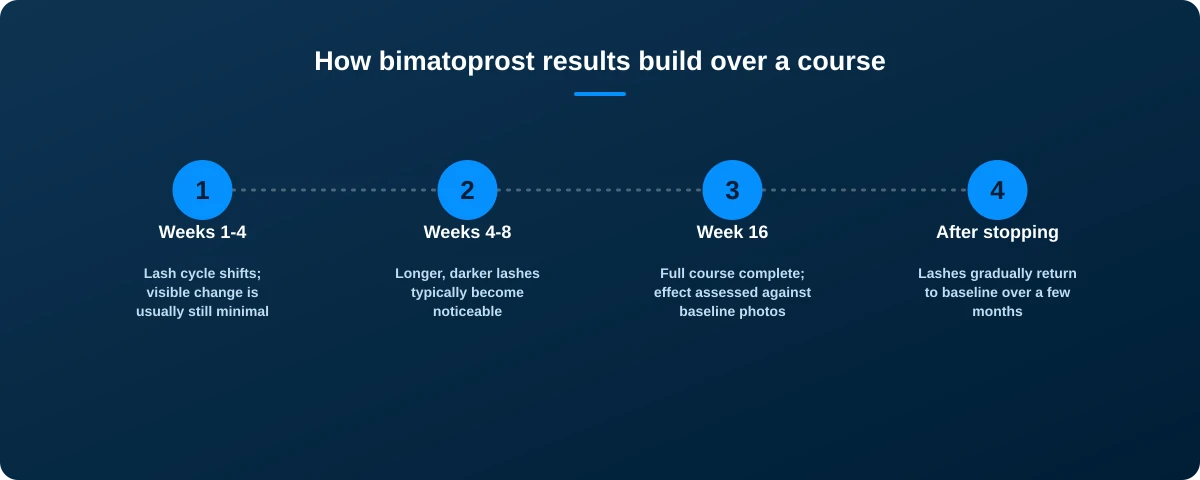 How bimatoprost results build over a course

1
Weeks 1-4
Lash cycle shifts; visible change is usually still minimal

2
Weeks 4-8
Longer, darker lashes typically become noticeable

3
Week 16
Full course complete; effect assessed against baseline photos

4
After stopping
Lashes gradually return to baseline over a few months